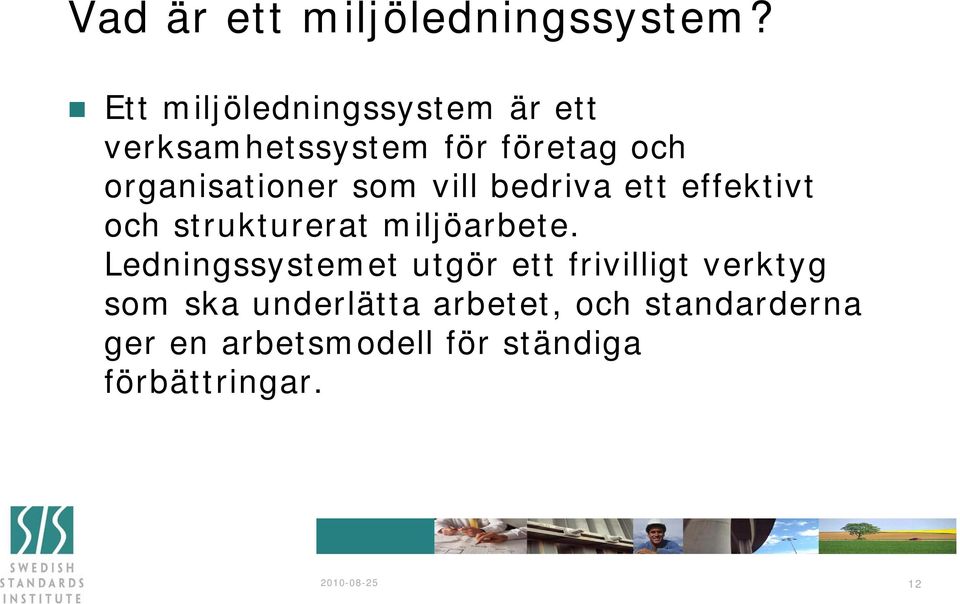 Vad är ett miljöledningssystem?

Ett miljöledningssystem är ett verksamhetssystem för företag och organisationer som vill bedriva ett effektivt och strukturerat miljöarbete. Ledningssystemet utgör ett frivilligt verktyg som ska underlätta arbetet, och standarderna ger en arbetsmodell för ständiga förbättringar.

SIS
SWEDISH STANDARDS INSTITUTE

2010-08-25

12